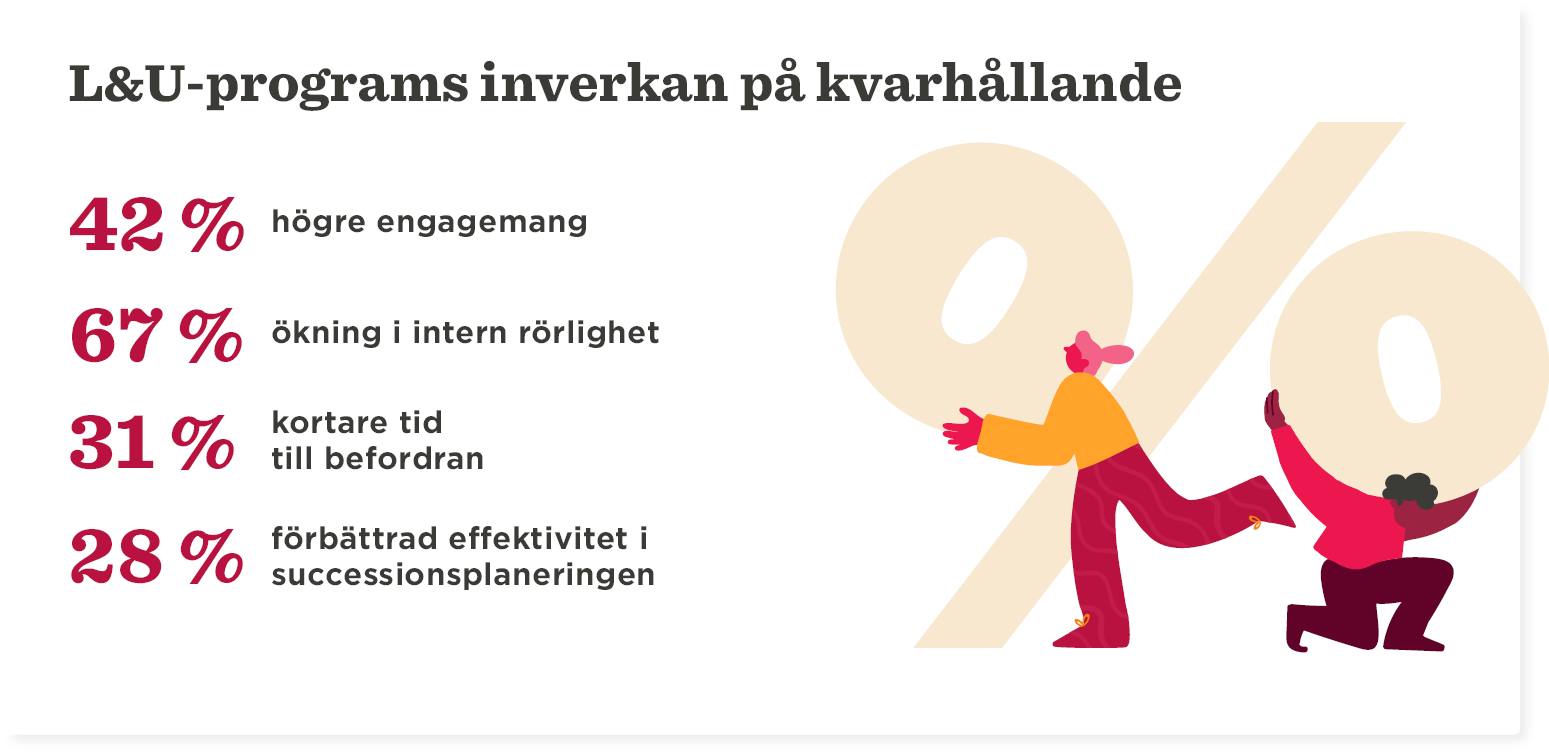 L&U-programs inverkan på kvarhållande

42 % högre engagemang

67 % ökning i intern rörlighet

31 % kortare tid till befordran

28 % förbättrad effektivitet i successionsplaneringen

%